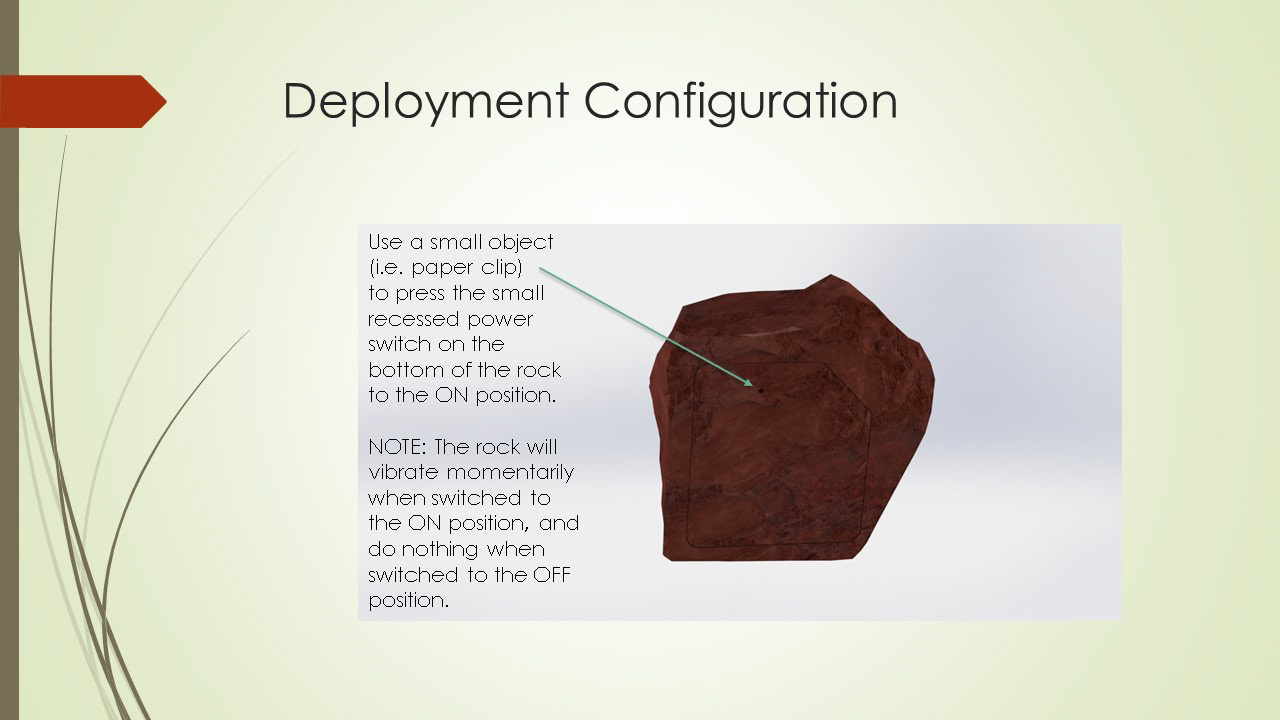 Deployment Configuration

Use a small object (i.e. paper clip) to press the small recessed power switch on the bottom of the rock to the ON position.

NOTE: The rock will vibrate momentarily when switched to the ON position, and do nothing when switched to the OFF position.